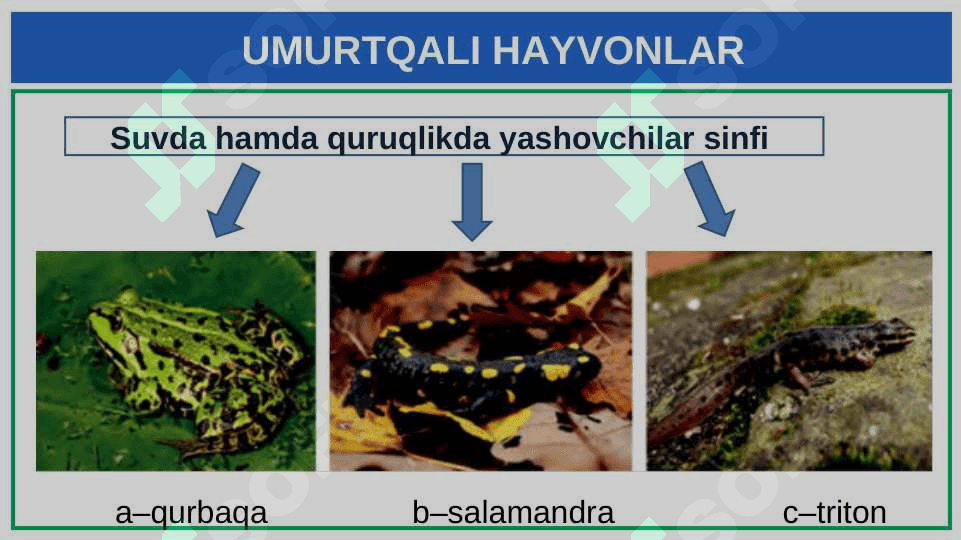 UMURTQALI HAYVONLAR

Suvda hamda quruqlikda yashovchilar sinfi

a–qurbaqa

b–salamandra

c–triton